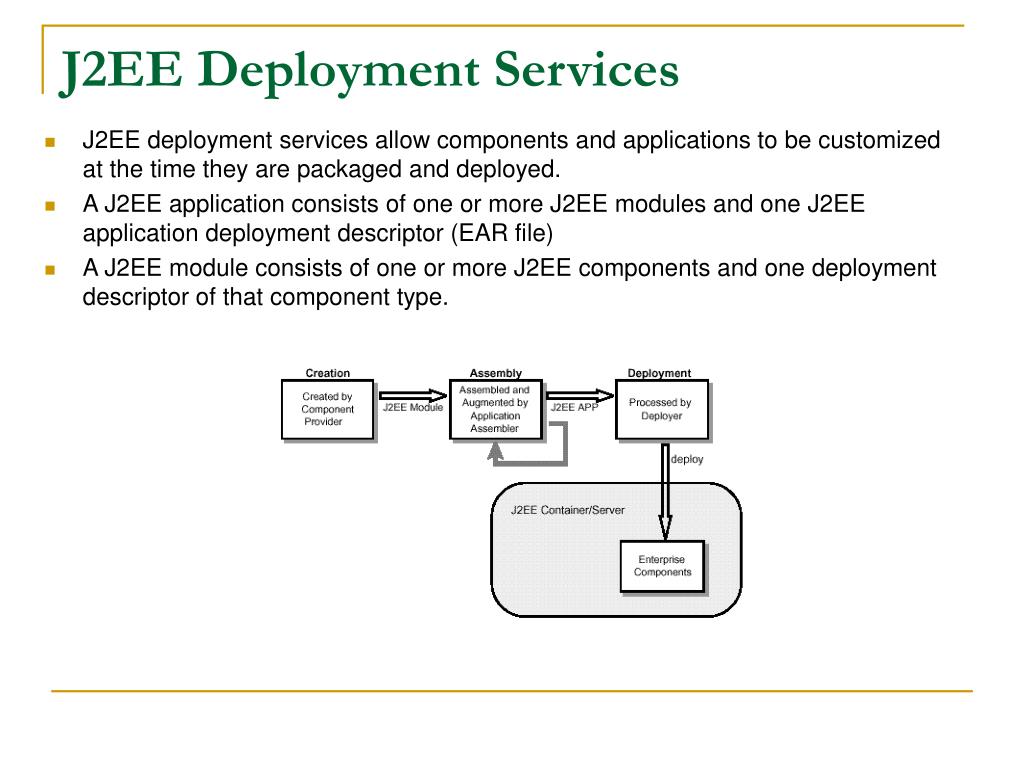 J2EE Deployment Services

J2EE deployment services allow components and applications to be customized at the time they are packaged and deployed.

A J2EE application consists of one or more J2EE modules and one J2EE application deployment descriptor (EAR file)

A J2EE module consists of one or more J2EE components and one deployment descriptor of that component type.

Creation
Created by Component Provider
J2EE Module
Assembly
Assembled and Augmented by Application Assembler
J2EE APP
Deployment
Processed by Deployer
deploy
J2EE Container/Server
Enterprise Components